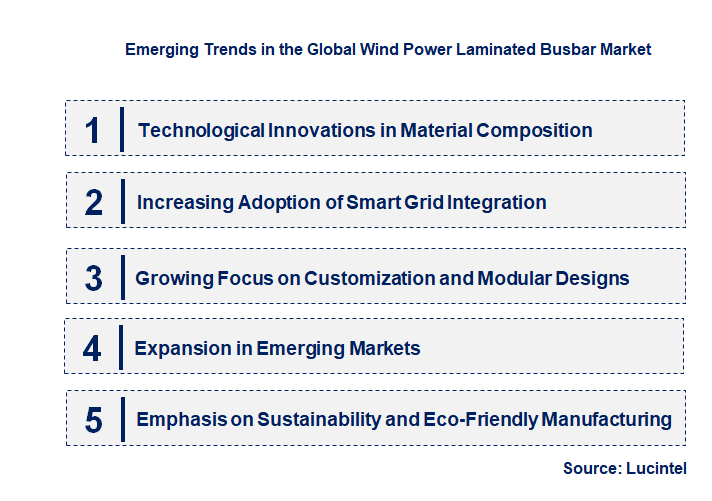 Emerging Trends in the Global Wind Power Laminated Busbar Market

1 Technological Innovations in Material Composition

2 Increasing Adoption of Smart Grid Integration

3 Growing Focus on Customization and Modular Designs

4 Expansion in Emerging Markets

5 Emphasis on Sustainability and Eco-Friendly Manufacturing

Source: Lucintel